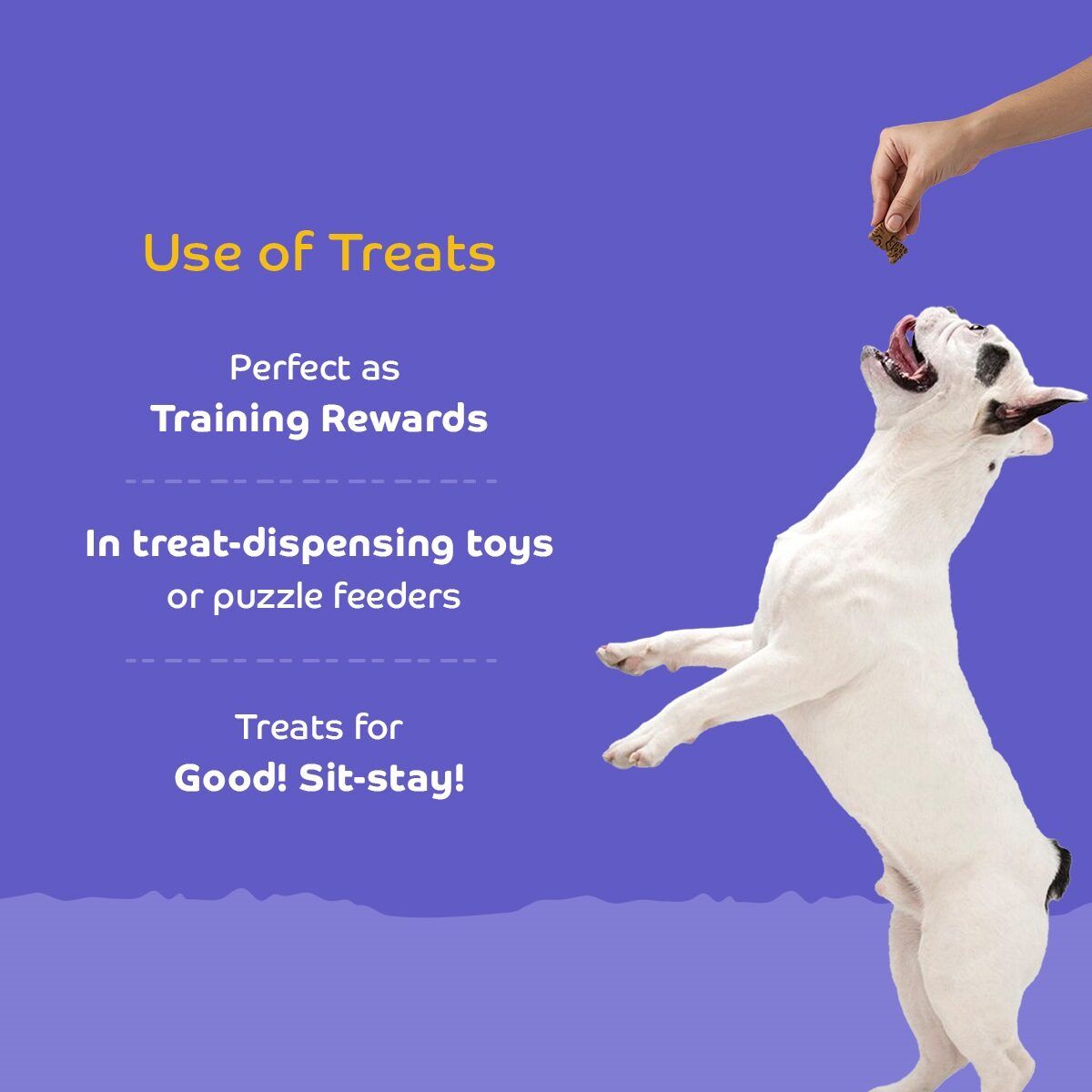 Use of Treats

Perfect as
Training Rewards

In treat-dispensing toys
or puzzle feeders

Treats for
Good! Sit-stay!